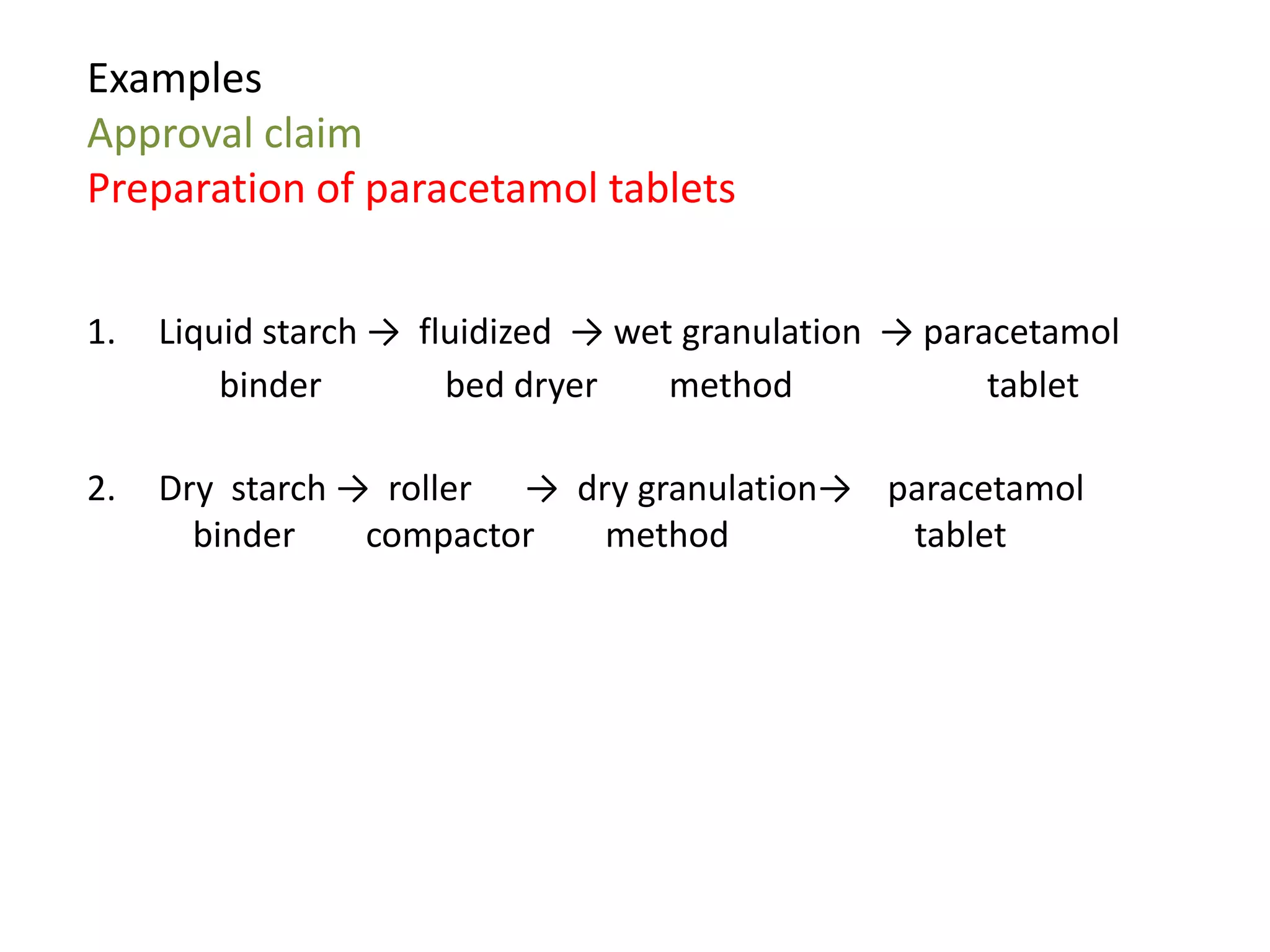 Examples
Approval claim
Preparation of paracetamol tablets

1. Liquid starch → fluidized → wet granulation → paracetamol
binder bed dryer method tablet

2. Dry starch → roller → dry granulation→ paracetamol
binder compactor method tablet